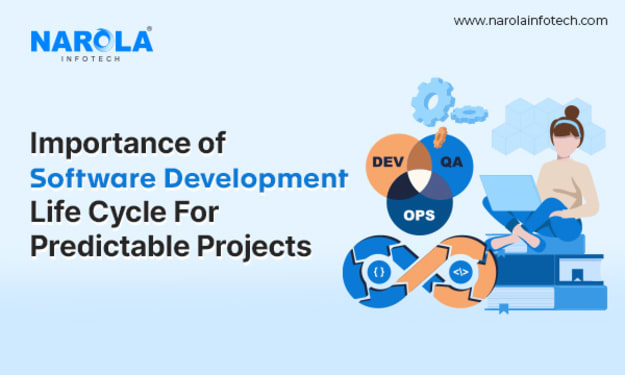 NAROLA®
INFOTECH

www.narolainfotech.com

Importance of Software Development Life Cycle For Predictable Projects

DEV
QA
OPS

{ }
</>